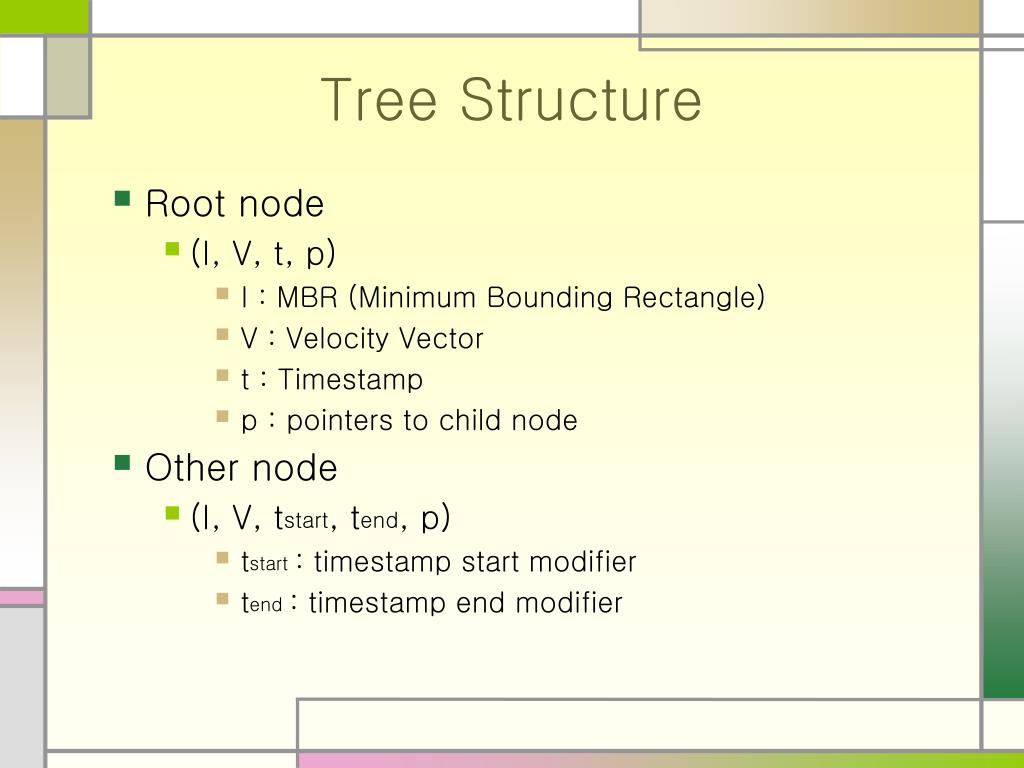 Tree Structure

- Root node
  - (I, V, t, p)
    - I : MBR (Minimum Bounding Rectangle)
    - V : Velocity Vector
    - t : Timestamp
    - p : pointers to child node
- Other node
  - (I, V, $t_{start}$, $t_{end}$, p)
    - $t_{start}$ : timestamp start modifier
    - $t_{end}$ : timestamp end modifier